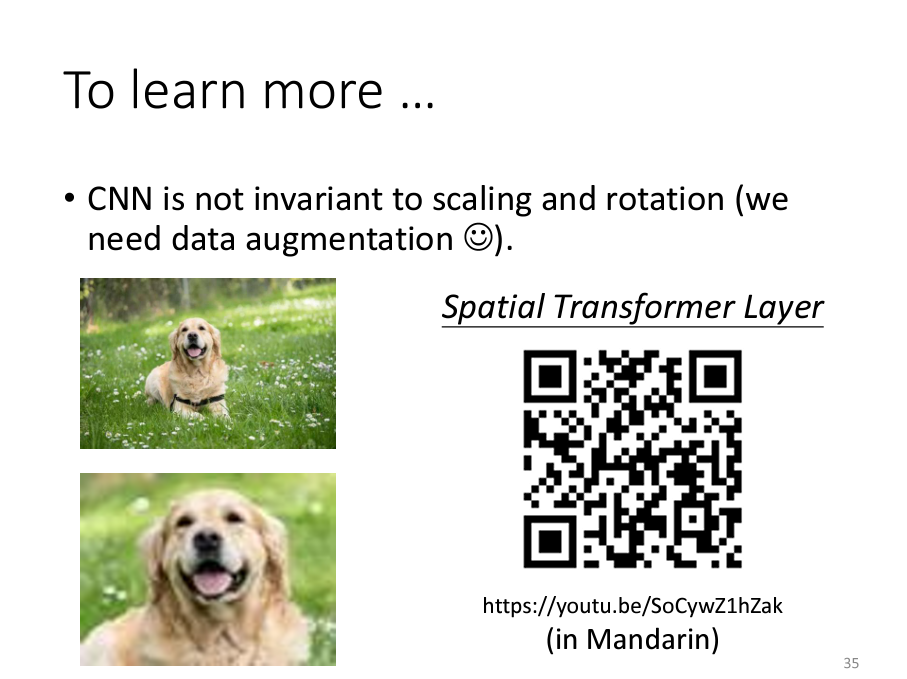 To learn more …

• CNN is not invariant to scaling and rotation (we need data augmentation ☺).

Spatial Transformer Layer

https://youtu.be/SoCywZ1hZak
(in Mandarin)

35